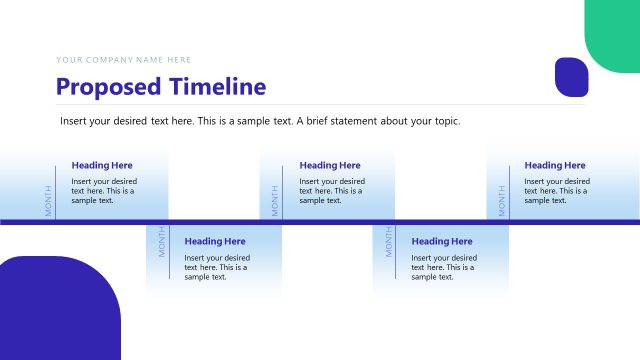 YOUR COMPANY NAME HERE

Proposed Timeline

Insert your desired text here. This is a sample text. A brief statement about your topic.

MONTH

Heading Here

Insert your desired text here. This is a sample text.

MONTH

Heading Here

Insert your desired text here. This is a sample text.

MONTH

Heading Here

Insert your desired text here. This is a sample text.

MONTH

Heading Here

Insert your desired text here. This is a sample text.

MONTH

Heading Here

Insert your desired text here. This is a sample text.